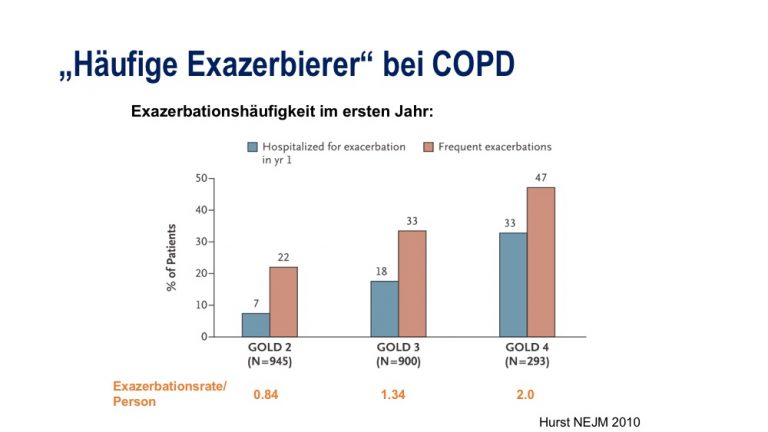 „Häufige Exazerbierer“ bei COPD

Exazerbationshäufigkeit im ersten Jahr:

Hospitalized for exacerbation in yr 1
Frequent exacerbations

% of Patients

50
40
30
20
10
0

7
22
18
33
33
47

GOLD 2 (N=945)
GOLD 3 (N=900)
GOLD 4 (N=293)

Exazerbationsrate/ Person
0.84
1.34
2.0

Hurst NEJM 2010